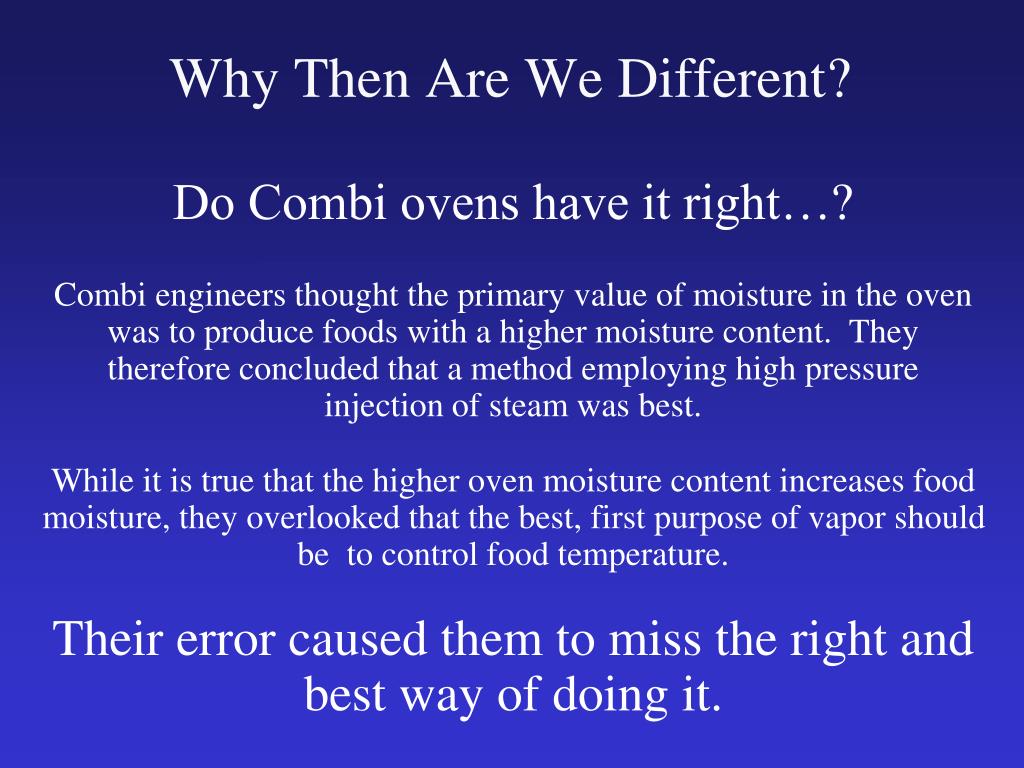 Why Then Are We Different?

Do Combi ovens have it right…?

Combi engineers thought the primary value of moisture in the oven was to produce foods with a higher moisture content. They therefore concluded that a method employing high pressure injection of steam was best.

While it is true that the higher oven moisture content increases food moisture, they overlooked that the best, first purpose of vapor should be to control food temperature.

Their error caused them to miss the right and best way of doing it.